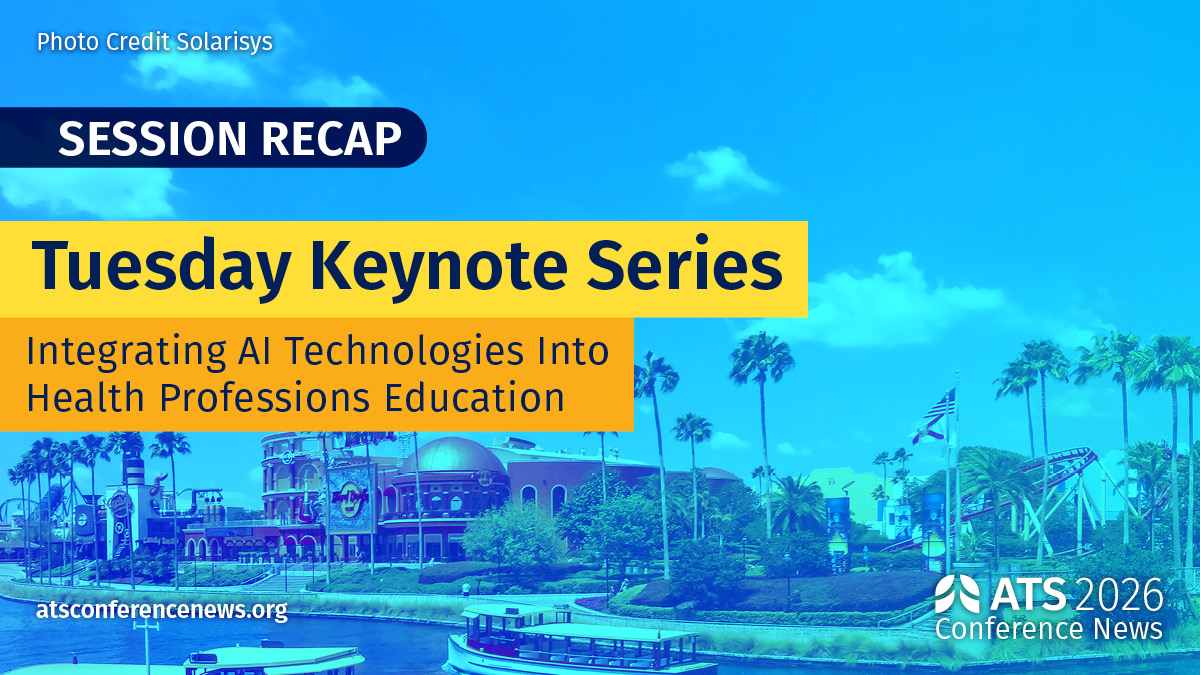 Photo Credit Solarisys

SESSION RECAP

Tuesday Keynote Series

Integrating AI Technologies Into Health Professions Education

atsconferencenews.org

ATS 2026
Conference News